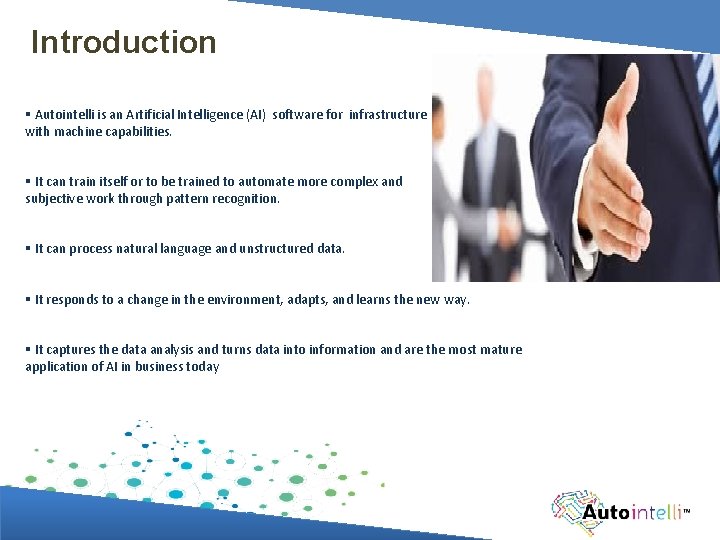 Introduction

▪ Autointelli is an Artificial Intelligence (AI) software for infrastructure with machine capabilities.

▪ It can train itself or to be trained to automate more complex and subjective work through pattern recognition.

▪ It can process natural language and unstructured data.

▪ It responds to a change in the environment, adapts, and learns the new way.

▪ It captures the data analysis and turns data into information and are the most mature application of AI in business today

Autointelli™